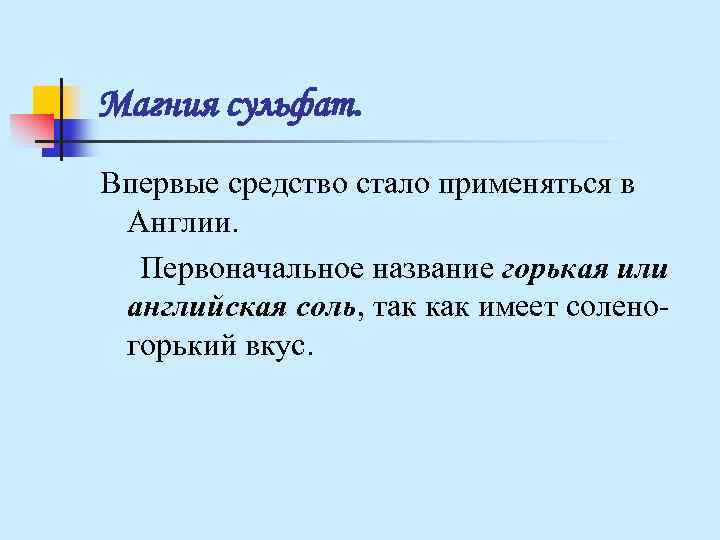 Магния сульфат.

Впервые средство стало применяться в Англии.

Первоначальное название горькая или английская соль, так как имеет солено-горький вкус.